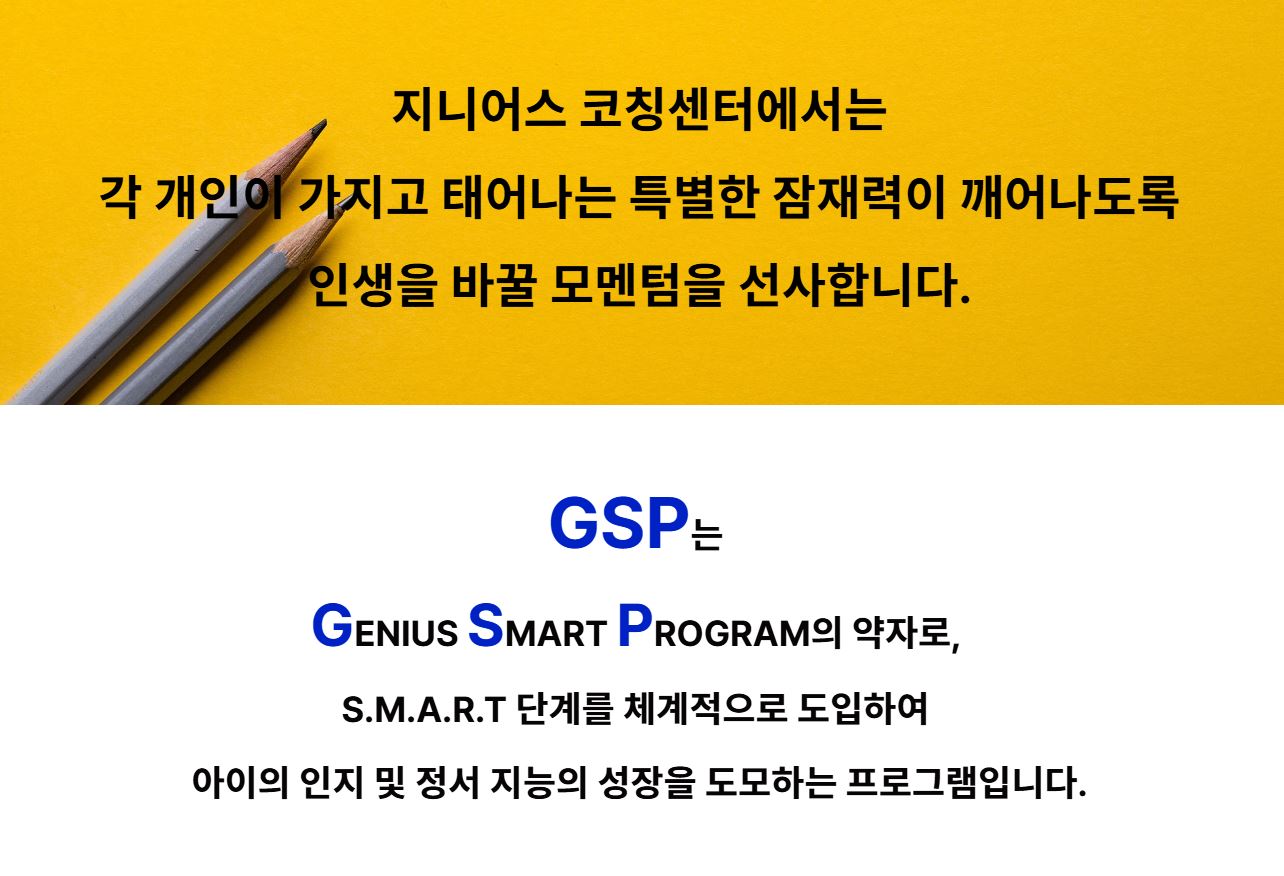 지니어스 코칭센터에서는
각 개인이 가지고 태어나는 특별한 잠재력이 깨어나도록
인생을 바꿀 모멘텀을 선사합니다.

GSP는

GENIUS SMART PROGRAM의 약자로,
S.M.A.R.T 단계를 체계적으로 도입하여
아이의 인지 및 정서 지능의 성장을 도모하는 프로그램입니다.